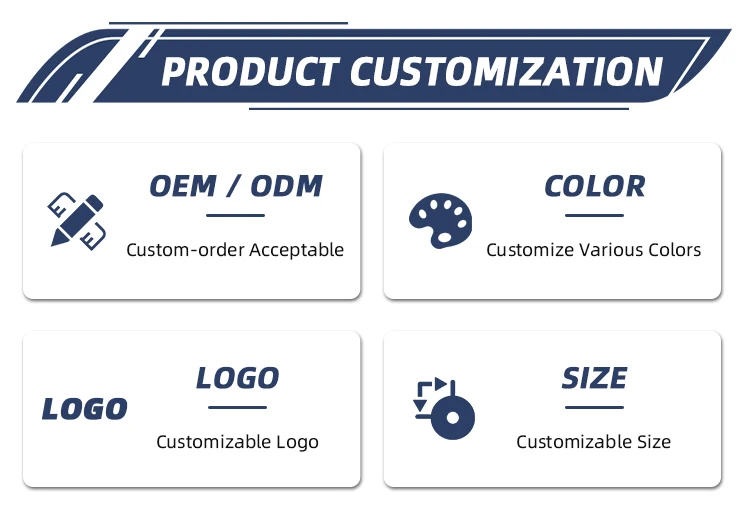 PRODUCT CUSTOMIZATION

OEM / ODM

Custom-order Acceptable

COLOR

Customize Various Colors

LOGO

LOGO

Customizable Logo

SIZE

Customizable Size